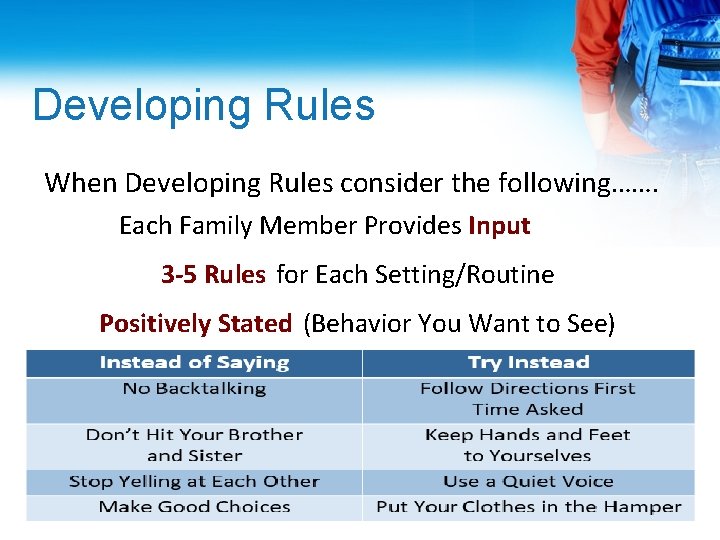 Developing Rules

When Developing Rules consider the following…….

Each Family Member Provides Input

3-5 Rules for Each Setting/Routine

Positively Stated (Behavior You Want to See)

| Instead of Saying | Try Instead |
|---|---|
| No Backtalking | Follow Directions First Time Asked |
| Don't Hit Your Brother and Sister | Keep Hands and Feet to Yourselves |
| Stop Yelling at Each Other | Use a Quiet Voice |
| Make Good Choices | Put Your Clothes in the Hamper |